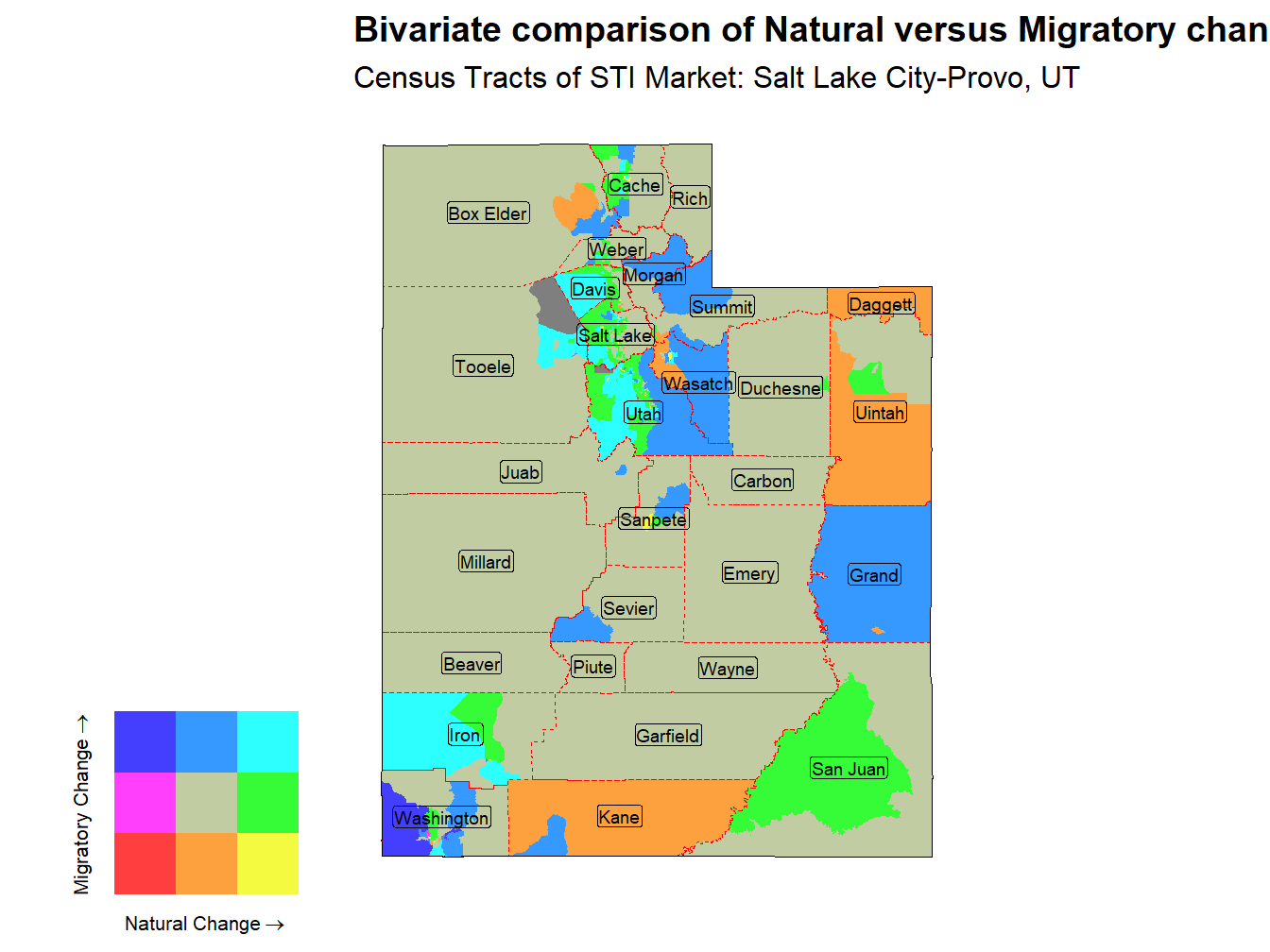 Bivariate comparison of Natural versus Migratory chan

Census Tracts of STI Market: Salt Lake City-Provo, UT

Cache
Rich
Box Elder
Weber
Morgan
Davis
Summit
Daggett
Salt Lake
Tooele
Wasatch
Duchesne
Utah
Uintah
Juab
Carbon
Sanpete
Millard
Emery
Grand
Sevier
Beaver
Piute
Wayne
Iron
Garfield
San Juan
Washington
Kane

Migratory Change →

Natural Change →